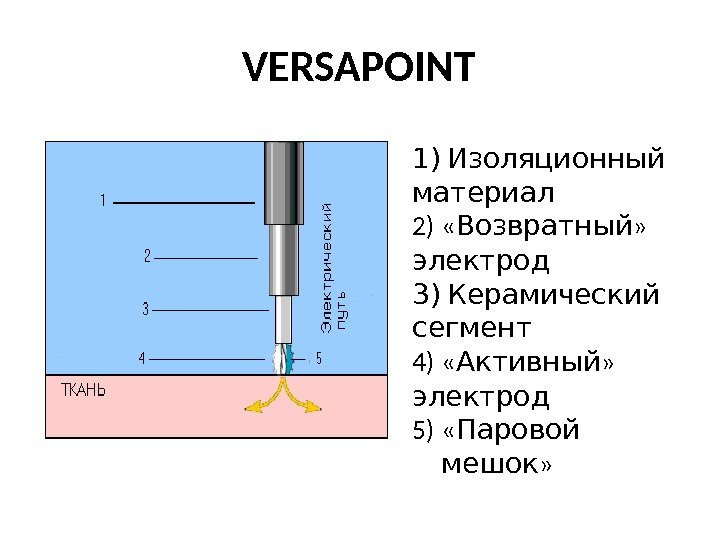 VERSAPOINT

1
2
3
4
5
Электрический путь
ТКАНЬ

1) Изоляционный материал
2) «Возвратный» электрод
3) Керамический сегмент
4) «Активный» электрод
5) «Паровой мешок»